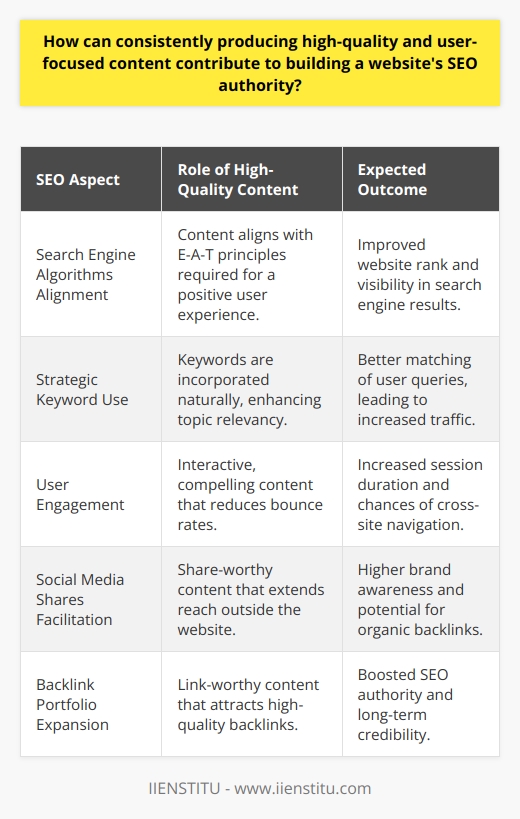 How can consistently producing high-quality and user-focused content contribute to building a website's SEO authority?

| SEO Aspect | Role of High-Quality Content | Expected Outcome |
|---|---|---|
| Search Engine Algorithms Alignment | Content aligns with E-A-T principles required for a positive user experience. | Improved website rank and visibility in search engine results. |
| Strategic Keyword Use | Keywords are incorporated naturally, enhancing topic relevancy. | Better matching of user queries, leading to increased traffic. |
| User Engagement | Interactive, compelling content that reduces bounce rates. | Increased session duration and chances of cross-site navigation. |
| Social Media Shares Facilitation | Share-worthy content that extends reach outside the website. | Higher brand awareness and potential for organic backlinks. |
| Backlink Portfolio Expansion | Link-worthy content that attracts high-quality backlinks. | Boosted SEO authority and long-term credibility. |

IIENSTITU - www.iienstitu.com